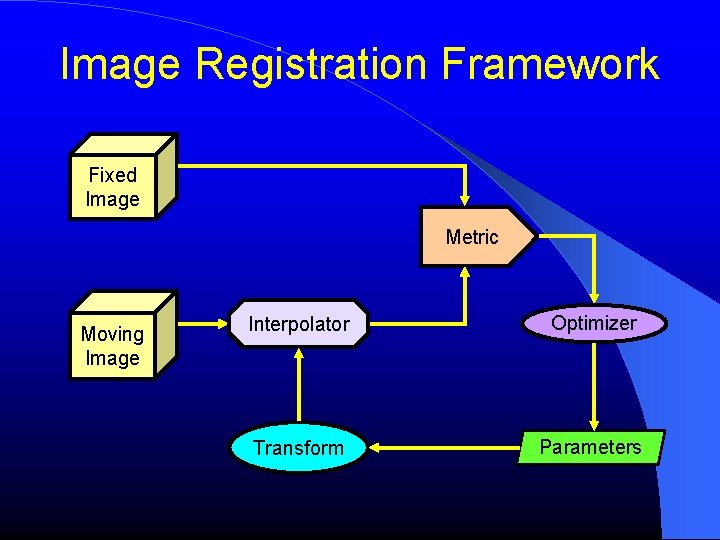 Image Registration Framework

Fixed Image

Metric

Moving Image

Interpolator

Optimizer

Transform

Parameters